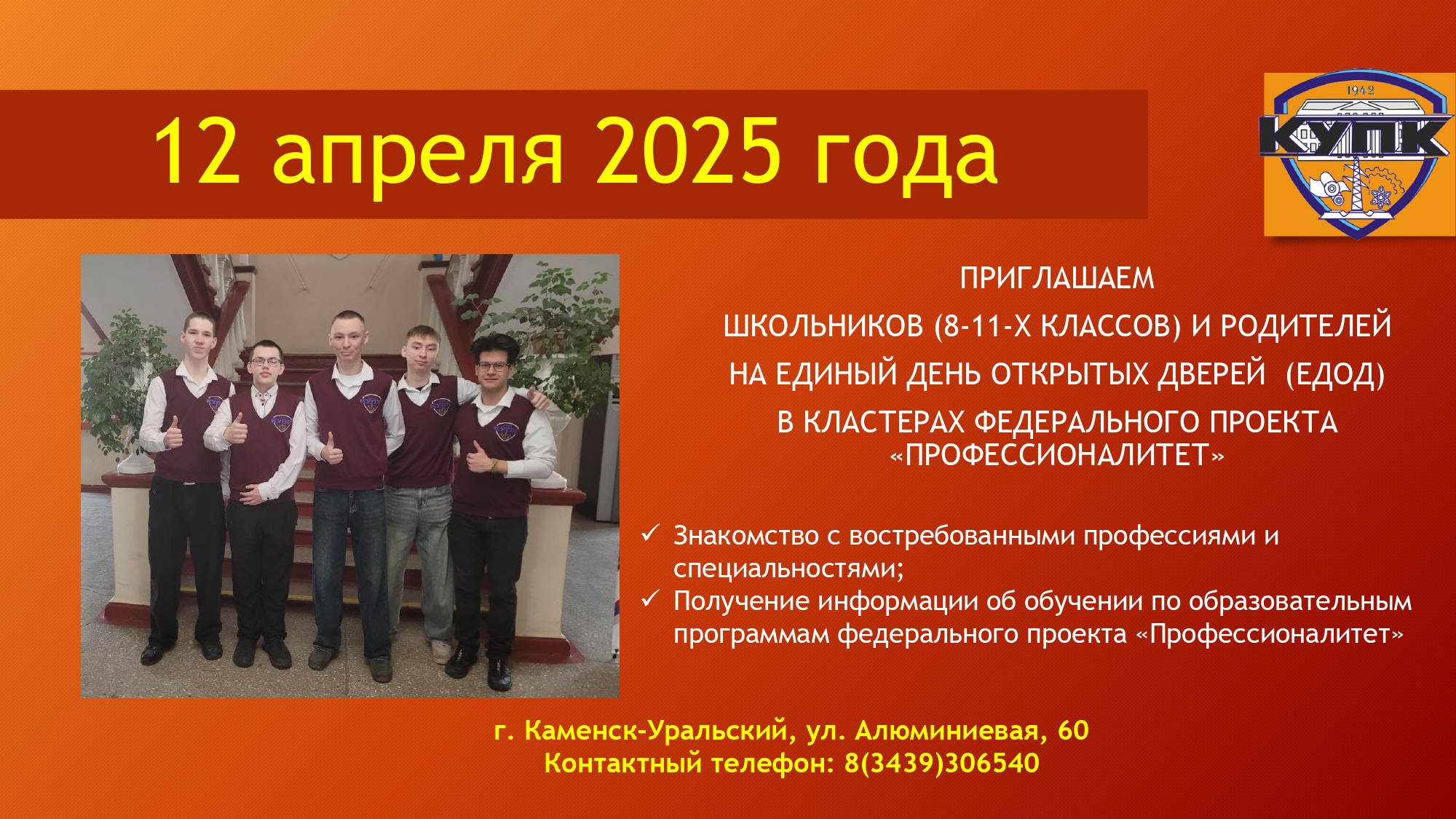 12 апреля 2025 года

1942
КУПК

ПРИГЛАШАЕМ
ШКОЛЬНИКОВ (8-11-Х КЛАССОВ) И РОДИТЕЛЕЙ
НА ЕДИНЫЙ ДЕНЬ ОТКРЫТЫХ ДВЕРЕЙ (ЕДОД)
В КЛАСТЕРАХ ФЕДЕРАЛЬНОГО ПРОЕКТА «ПРОФЕССИОНАЛИТЕТ»

✓ Знакомство с востребованными профессиями и специальностями;
✓ Получение информации об обучении по образовательным программам федерального проекта «Профессионалитет»

г. Каменск-Уральский, ул. Алюминиевая, 60
Контактный телефон: 8(3439)306540